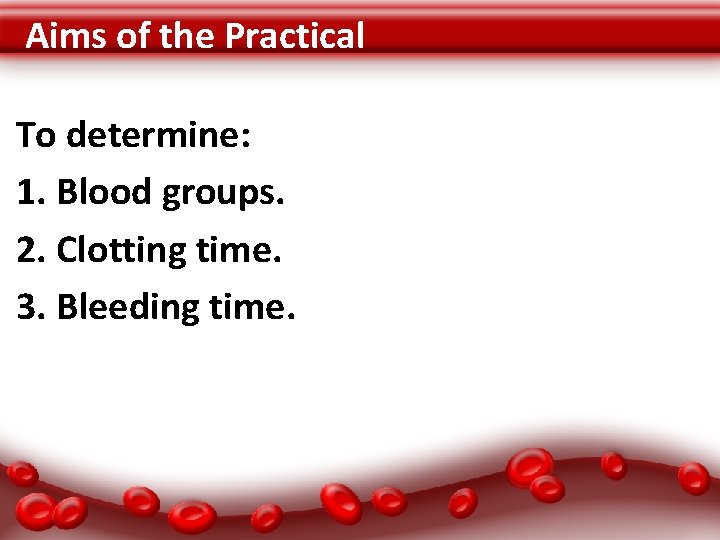 Aims of the Practical

To determine:

1. Blood groups.

2. Clotting time.

3. Bleeding time.